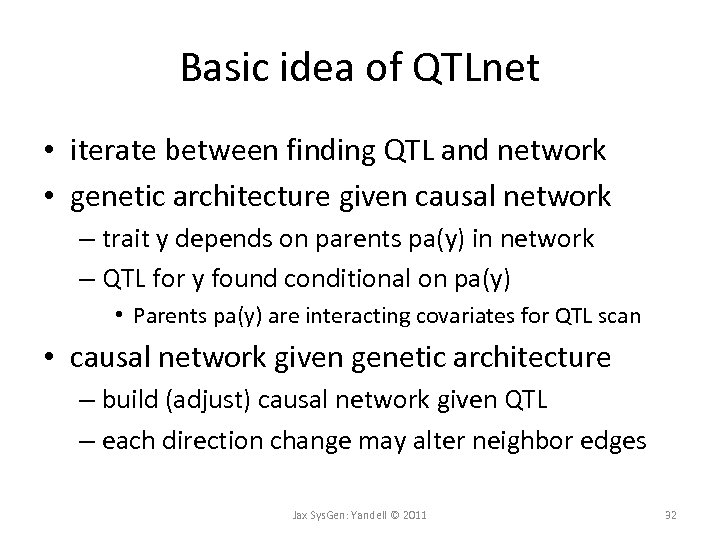 Basic idea of QTLnet

• iterate between finding QTL and network
• genetic architecture given causal network
– trait y depends on parents pa(y) in network
– QTL for y found conditional on pa(y)
• Parents pa(y) are interacting covariates for QTL scan
• causal network given genetic architecture
– build (adjust) causal network given QTL
– each direction change may alter neighbor edges

Jax SysGen: Yandell © 2011

32